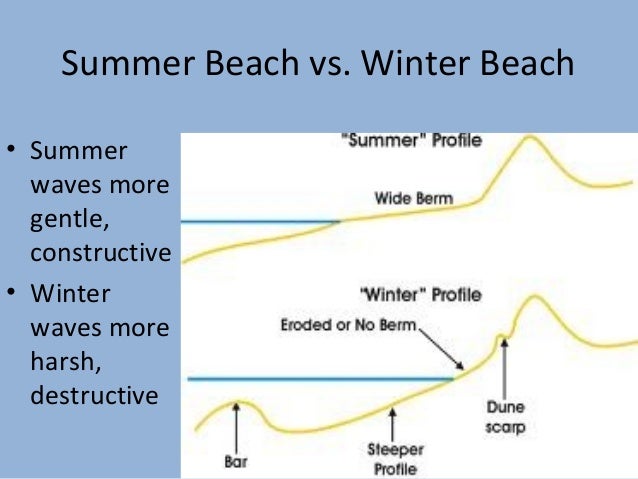 Summer Beach vs. Winter Beach

• Summer waves more gentle, constructive
• Winter waves more harsh, destructive

"Summer" Profile

Wide Berm

"Winter" Profile

Eroded or No Berm

Dune scarp

Bar

Steeper Profile